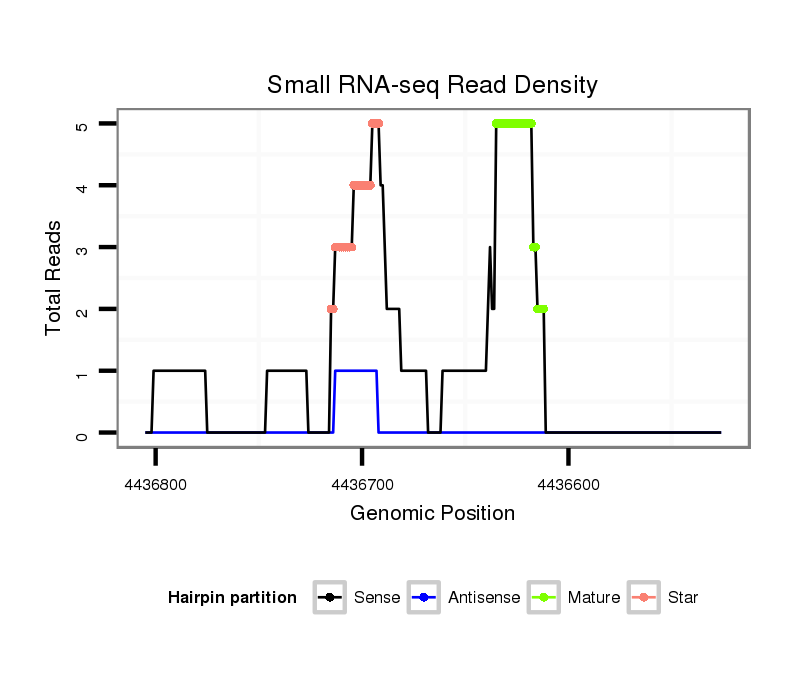 Small RNA-seq Read Density

Total Reads

5
4
3
2
1
0

4436800
4436700
4436600

Genomic Position

Hairpin partition
Sense
Antisense
Mature
Star